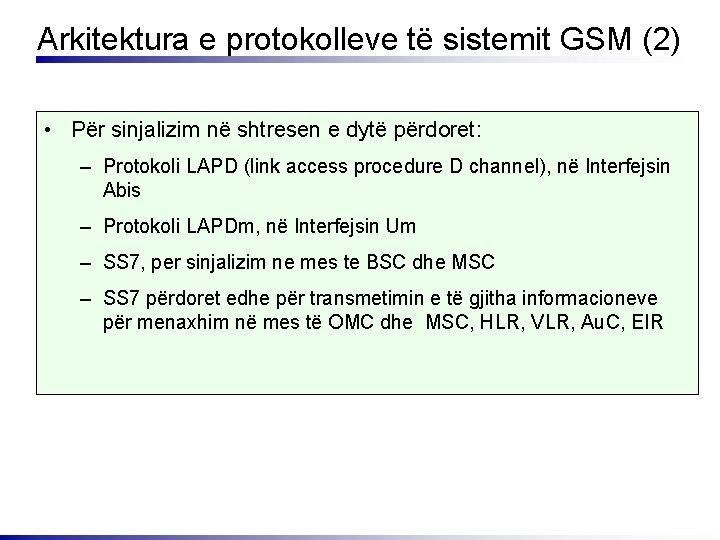 Arkitektura e protokolleve të sistemit GSM (2)

• Për sinjalizim në shtresen e dytë përdoret:

– Protokoli LAPD (link access procedure D channel), në Interfejsin Abis

– Protokoli LAPDm, në Interfejsin Um

– SS7, per sinjalizim ne mes te BSC dhe MSC

– SS7 përdoret edhe për transmetimin e të gjitha informacioneve për menaxhim në mes të OMC dhe MSC, HLR, VLR, AuC, EIR